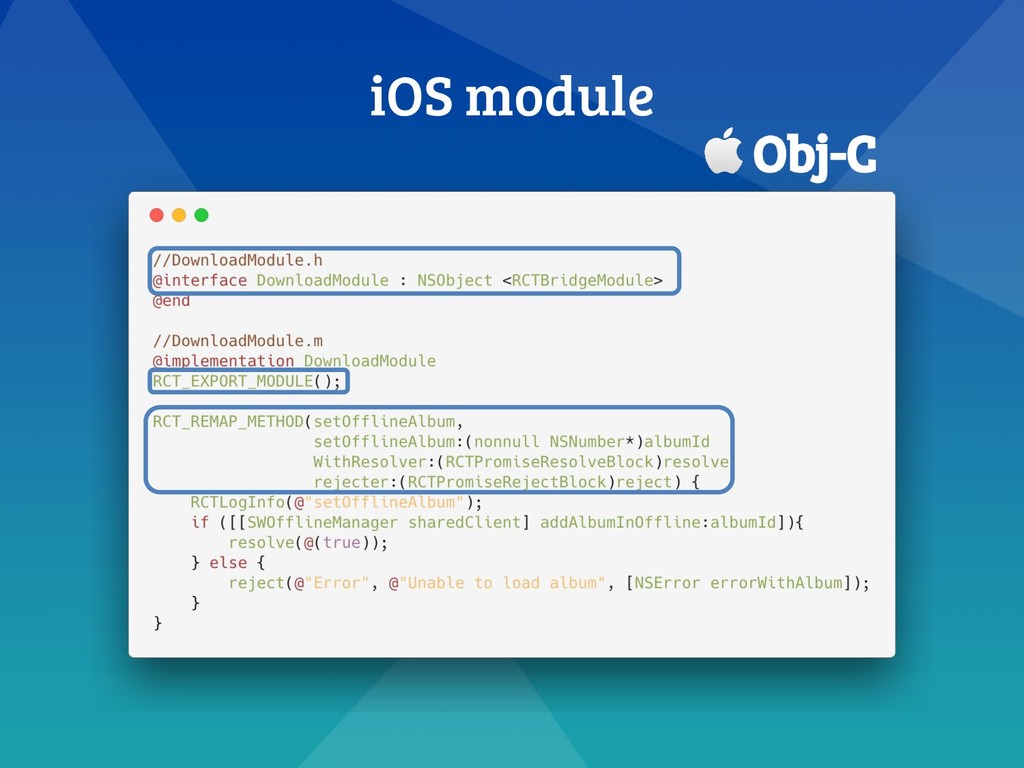 iOS module

Obj-C

//DownloadModule.h
@interface DownloadModule : NSObject <RCTBridgeModule>
@end

//DownloadModule.m
@implementation DownloadModule
RCT_EXPORT_MODULE();

RCT_REMAP_METHOD(setOfflineAlbum,
                 setOfflineAlbum:(nonnull NSNumber*)albumId
                 WithResolver:(RCTPromiseResolveBlock)resolve
                 rejecter:(RCTPromiseRejectBlock)reject) {
    RCTLogInfo(@"setOfflineAlbum");
    if ([[SWOfflineManager sharedClient] addAlbumInOffline:albumId]){
        resolve(@(true));
    } else {
        reject(@"Error", @"Unable to load album", [NSError errorWithAlbum]);
    }
}